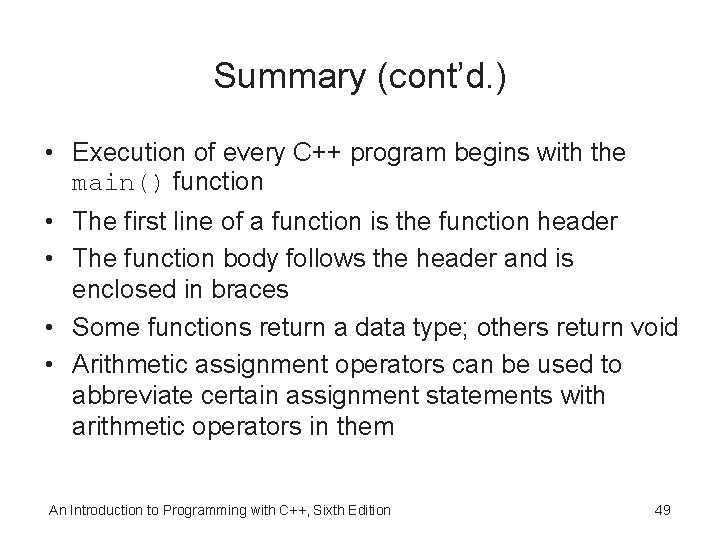 Summary (cont'd.)

• Execution of every C++ program begins with the main() function

• The first line of a function is the function header

• The function body follows the header and is enclosed in braces

• Some functions return a data type; others return void

• Arithmetic assignment operators can be used to abbreviate certain assignment statements with arithmetic operators in them

An Introduction to Programming with C++, Sixth Edition

49